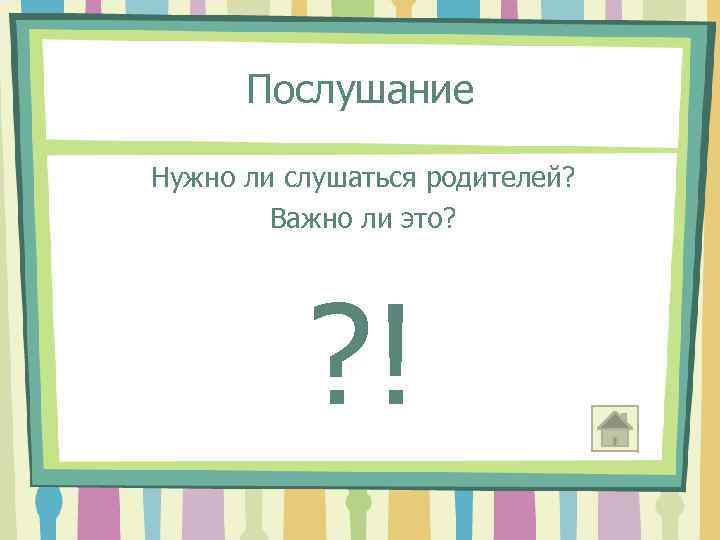 Послушание

Нужно ли слушаться родителей?
Важно ли это?

?!